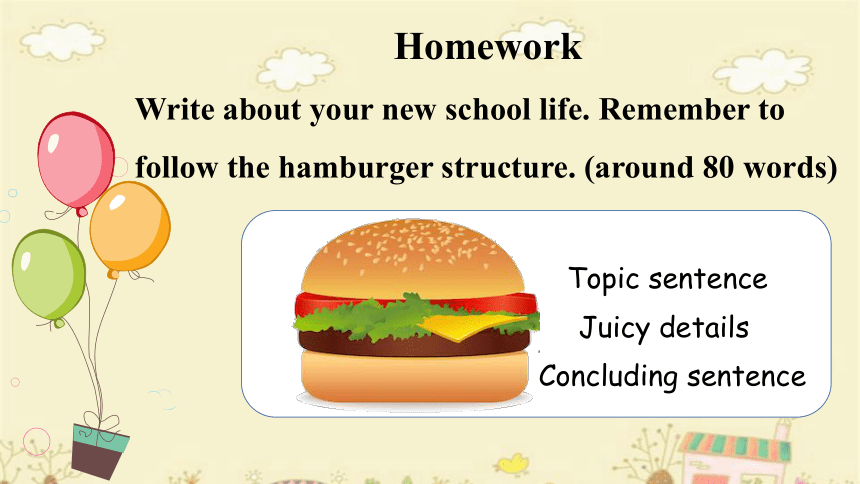 Homework

Write about your new school life. Remember to follow the hamburger structure. (around 80 words)

Topic sentence
Juicy details
Concluding sentence